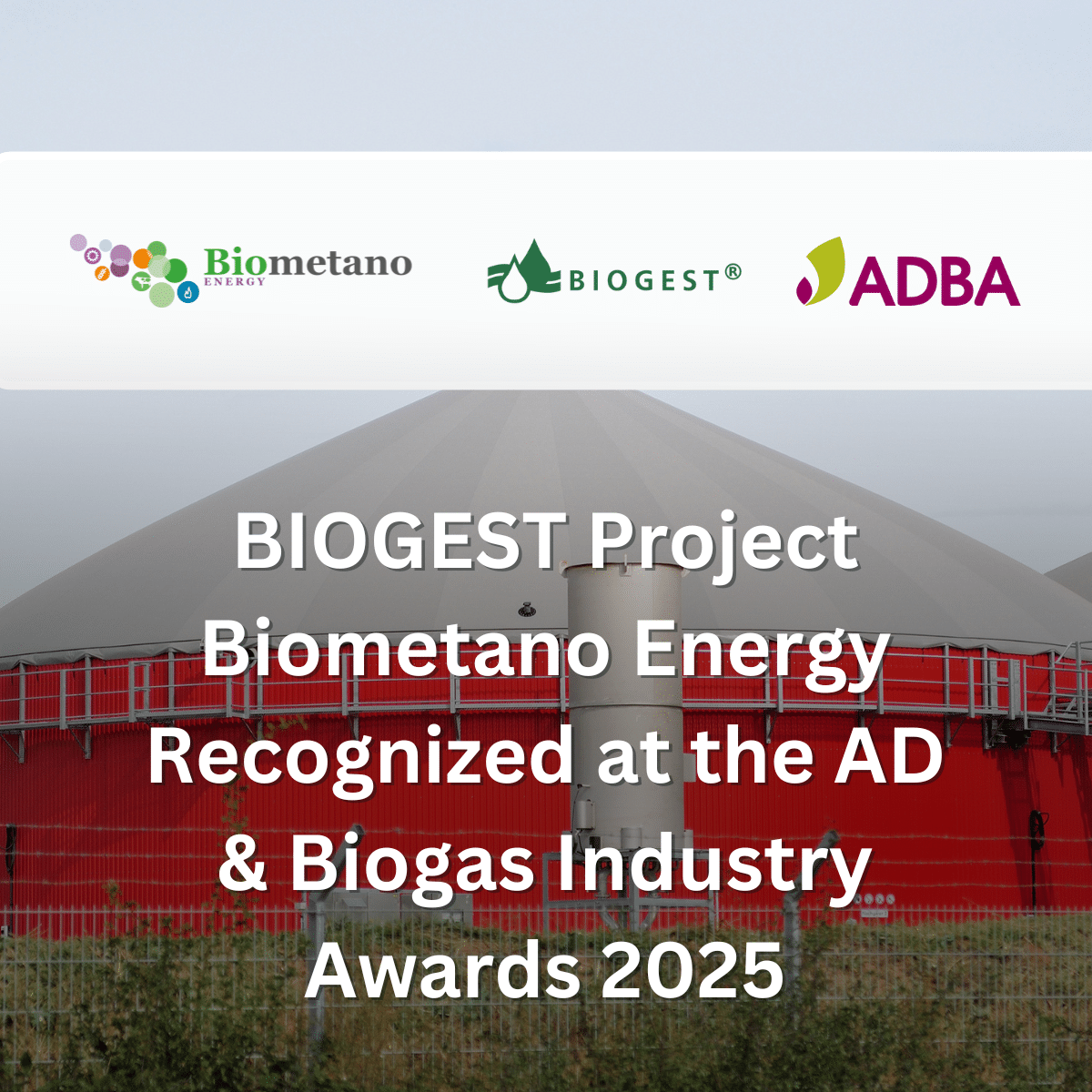 Biometano ENERGY

BIOGEST®

ADBA

BIOGEST Project Biometano Energy Recognized at the AD & Biogas Industry Awards 2025